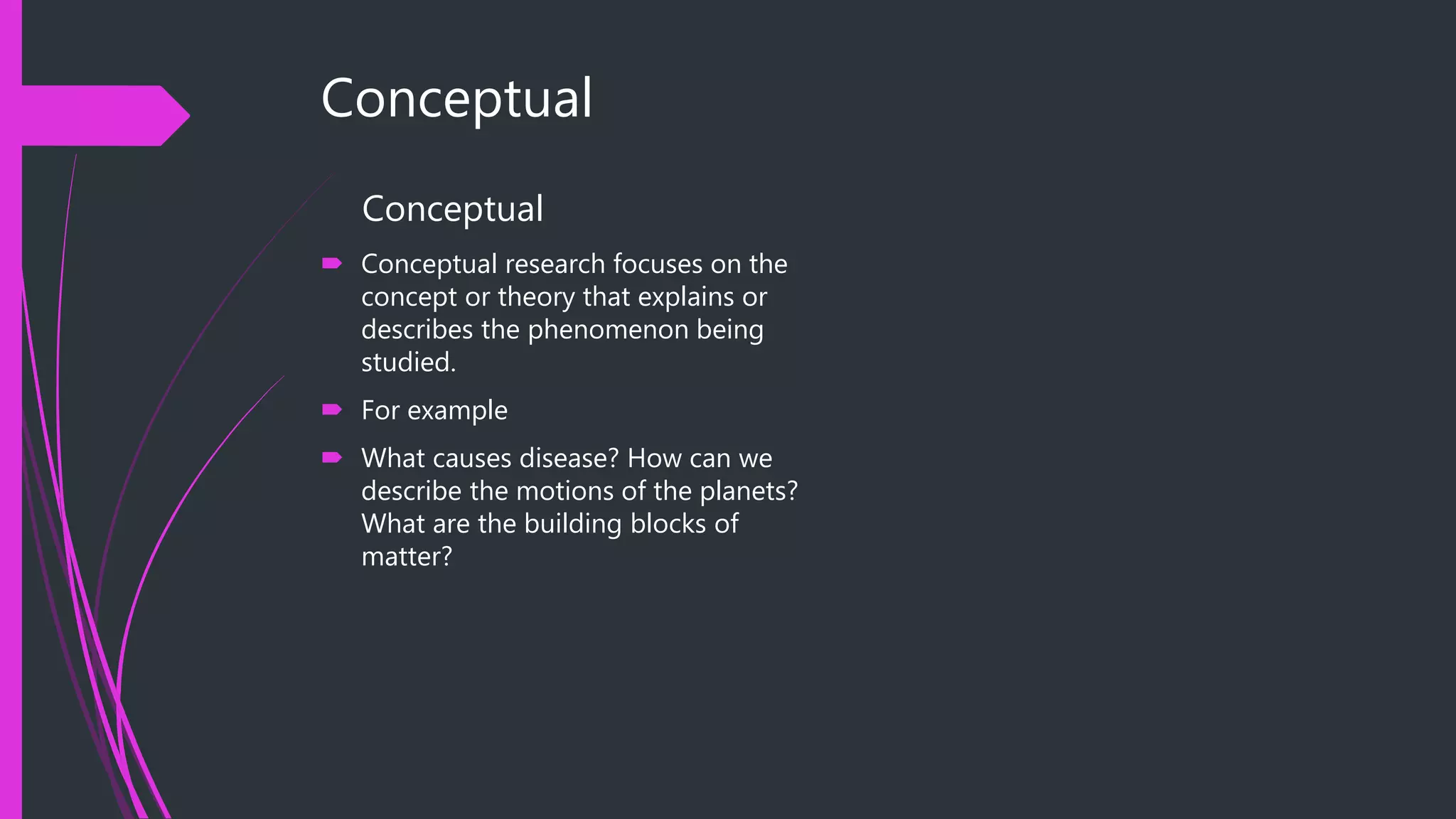 Conceptual

Conceptual

Conceptual research focuses on the concept or theory that explains or describes the phenomenon being studied.

For example

What causes disease? How can we describe the motions of the planets? What are the building blocks of matter?